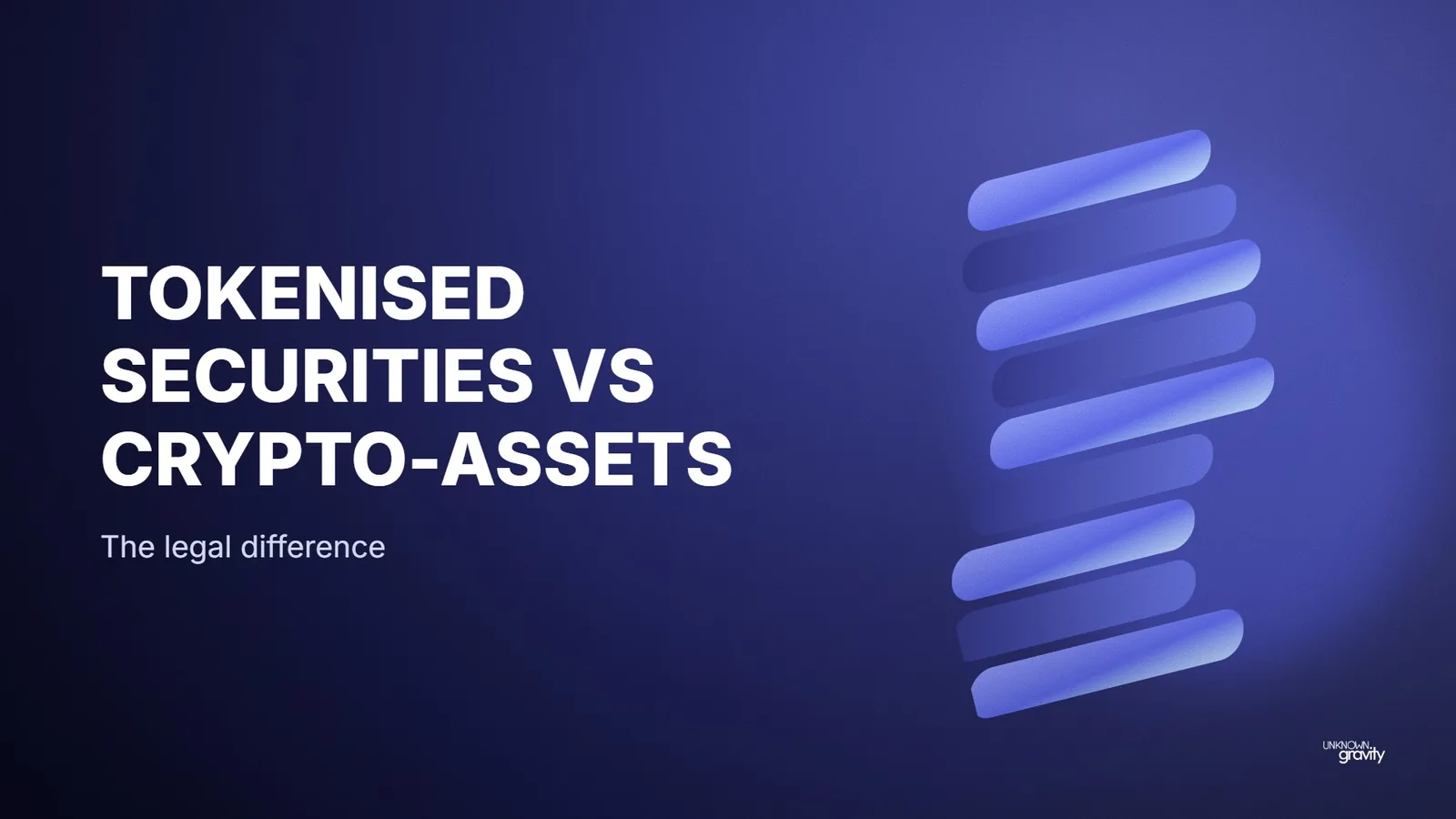 TOKENISED SECURITIES VS CRYPTO-ASSETS

The legal difference

UNKNOWN gravity